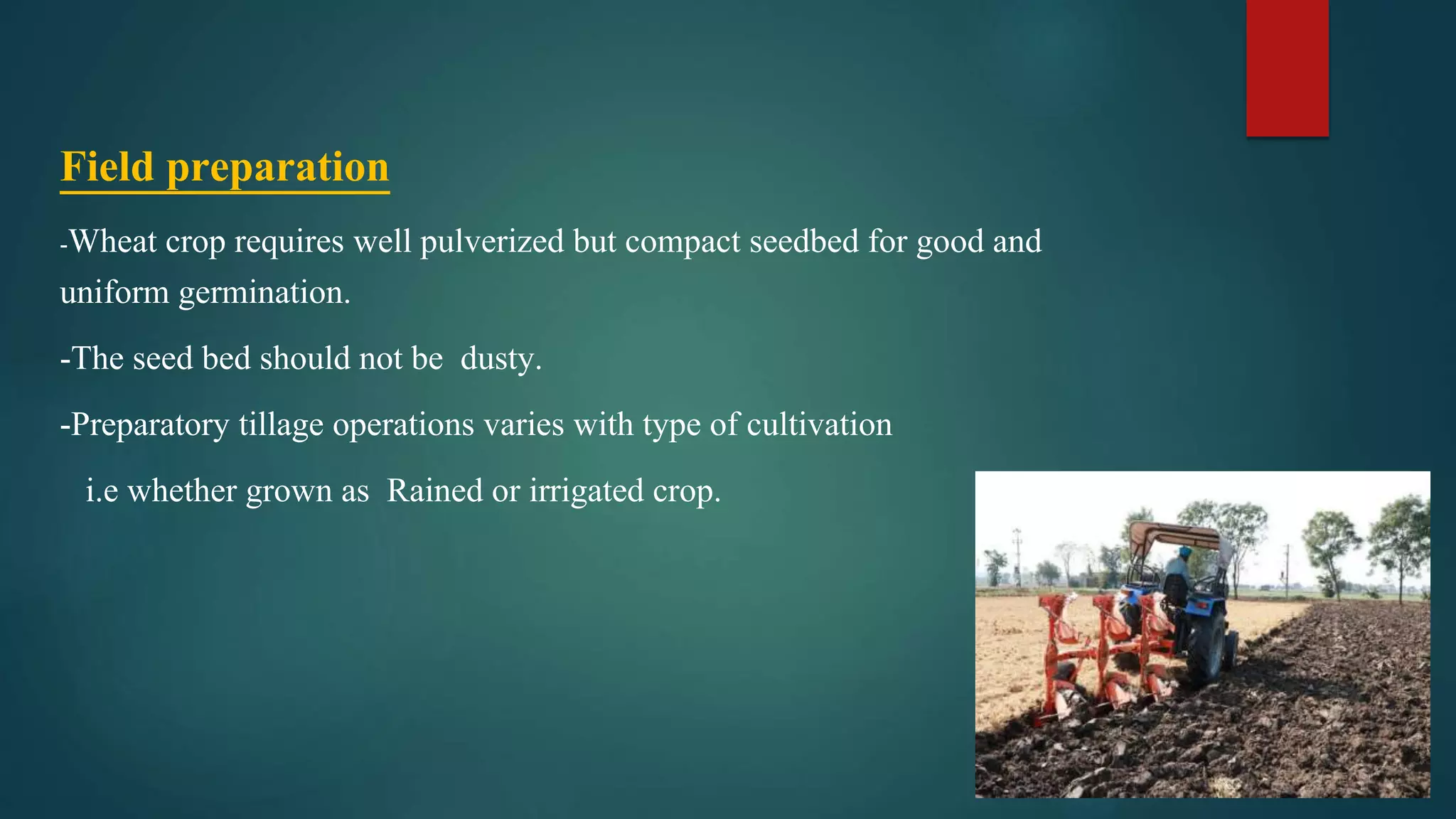 Field preparation

-Wheat crop requires well pulverized but compact seedbed for good and uniform germination.

-The seed bed should not be dusty.

-Preparatory tillage operations varies with type of cultivation

i.e whether grown as Rained or irrigated crop.